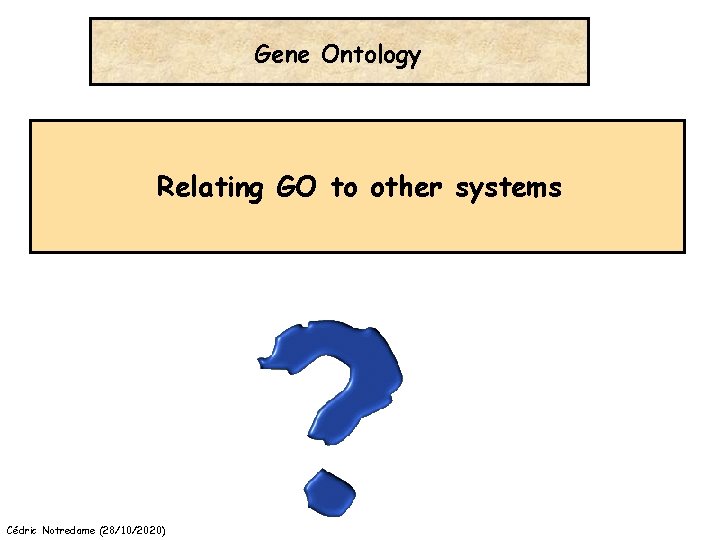 Gene Ontology

Relating GO to other systems

Cédric Notredame (28/10/2020)